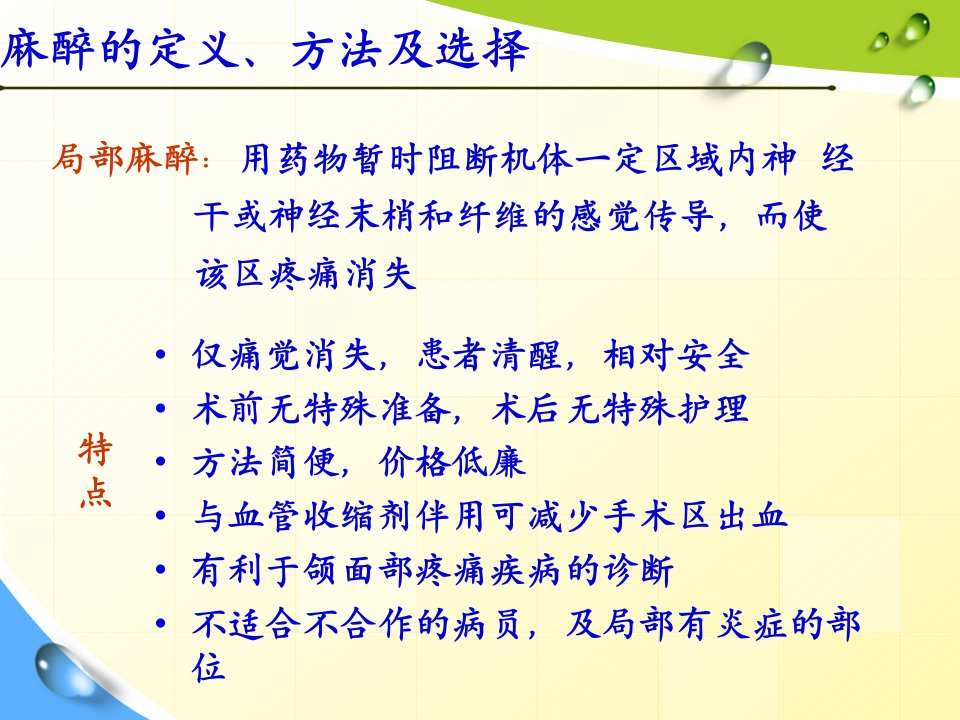 麻醉的定义、方法及选择

局部麻醉：用药物暂时阻断机体一定区域内神 经干或神经末梢和纤维的感觉传导，而使该区疼痛消失

特点

• 仅痛觉消失，患者清醒，相对安全
• 术前无特殊准备，术后无特殊护理
• 方法简便，价格低廉
• 与血管收缩剂伴用可减少手术区出血
• 有利于颌面部疼痛疾病的诊断
• 不适合不合作的病员，及局部有炎症的部位